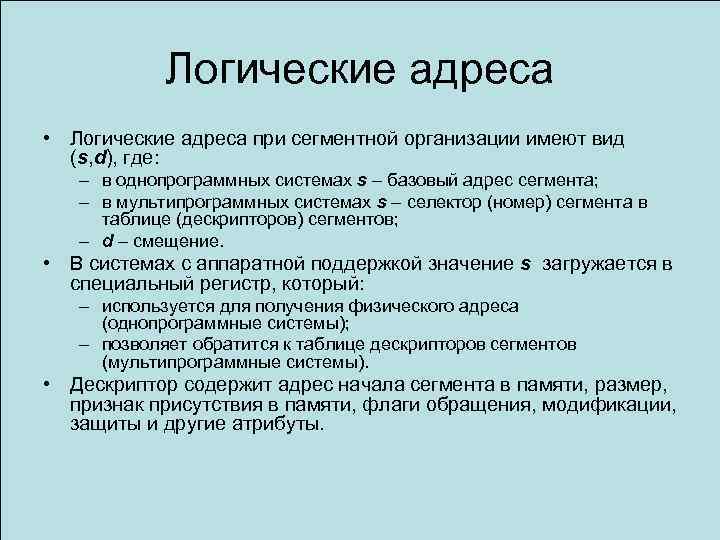 Логические адреса

• Логические адреса при сегментной организации имеют вид (s,d), где:
– в однопрограммных системах s – базовый адрес сегмента;
– в мультипрограммных системах s – селектор (номер) сегмента в таблице (дескрипторов) сегментов;
– d – смещение.
• В системах с аппаратной поддержкой значение s загружается в специальный регистр, который:
– используется для получения физического адреса (однопрограммные системы);
– позволяет обратится к таблице дескрипторов сегментов (мультипрограммные системы).
• Дескриптор содержит адрес начала сегмента в памяти, размер, признак присутствия в памяти, флаги обращения, модификации, защиты и другие атрибуты.